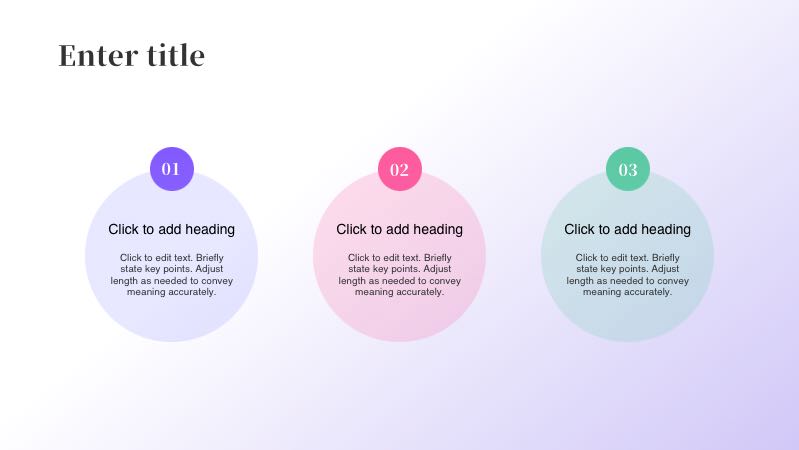 Enter title

01

Click to add heading

Click to edit text. Briefly state key points. Adjust length as needed to convey meaning accurately.

02

Click to add heading

Click to edit text. Briefly state key points. Adjust length as needed to convey meaning accurately.

03

Click to add heading

Click to edit text. Briefly state key points. Adjust length as needed to convey meaning accurately.